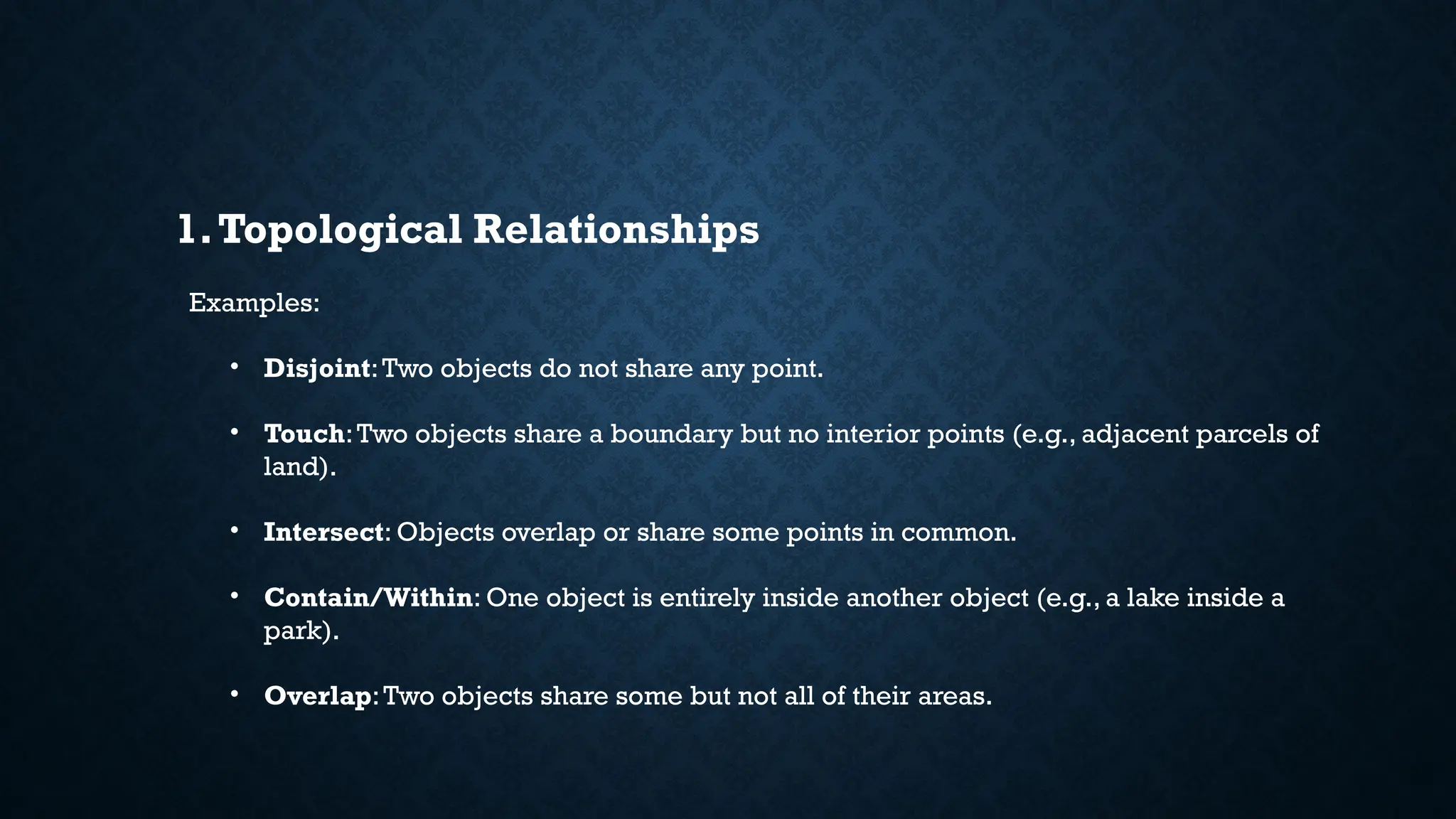 1. Topological Relationships

Examples:

• Disjoint: Two objects do not share any point.

• Touch: Two objects share a boundary but no interior points (e.g., adjacent parcels of land).

• Intersect: Objects overlap or share some points in common.

• Contain/Within: One object is entirely inside another object (e.g., a lake inside a park).

• Overlap: Two objects share some but not all of their areas.